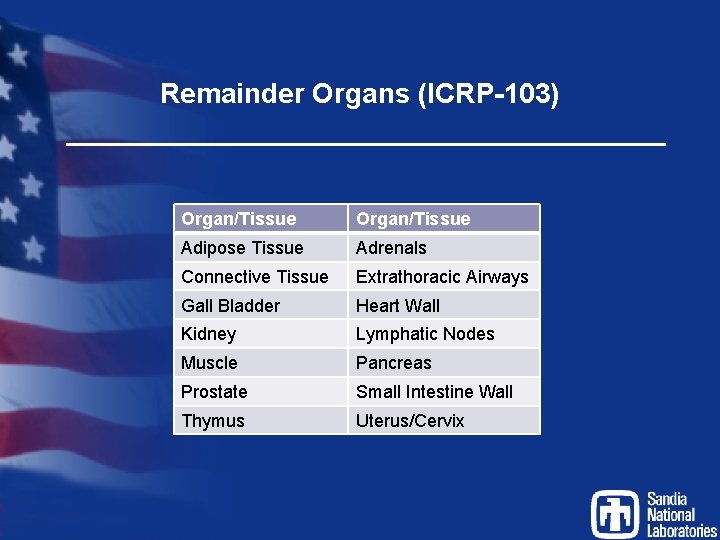 Remainder Organs (ICRP-103)

| Organ/Tissue | Organ/Tissue |
|---|---|
| Adipose Tissue | Adrenals |
| Connective Tissue | Extrathoracic Airways |
| Gall Bladder | Heart Wall |
| Kidney | Lymphatic Nodes |
| Muscle | Pancreas |
| Prostate | Small Intestine Wall |
| Thymus | Uterus/Cervix |

Sandia National Laboratories